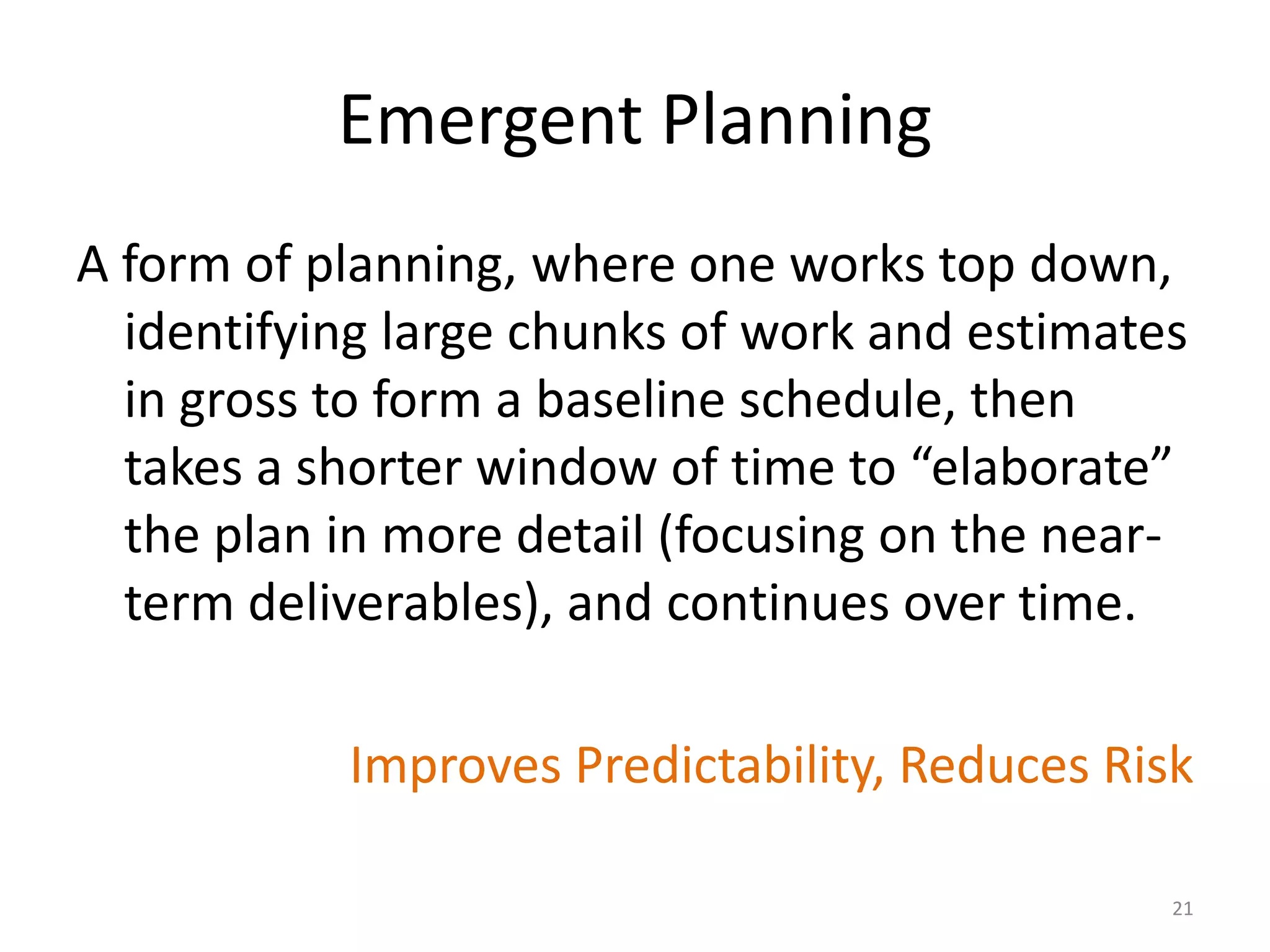 Emergent Planning

A form of planning, where one works top down, identifying large chunks of work and estimates in gross to form a baseline schedule, then takes a shorter window of time to “elaborate” the plan in more detail (focusing on the near-term deliverables), and continues over time.

Improves Predictability, Reduces Risk

21